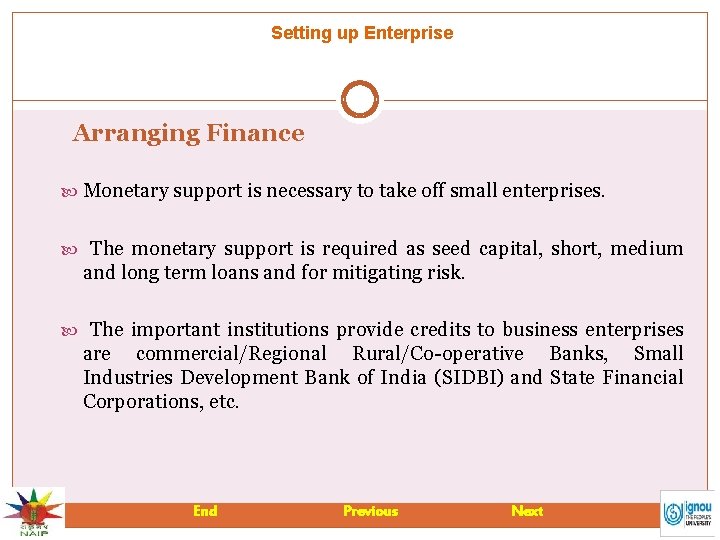 Setting up Enterprise

Arranging Finance

Monetary support is necessary to take off small enterprises.

The monetary support is required as seed capital, short, medium and long term loans and for mitigating risk.

The important institutions provide credits to business enterprises are commercial/Regional Rural/Co-operative Banks, Small Industries Development Bank of India (SIDBI) and State Financial Corporations, etc.

NAIP

End Previous Next

ignou THE PEOPLE'S UNIVERSITY